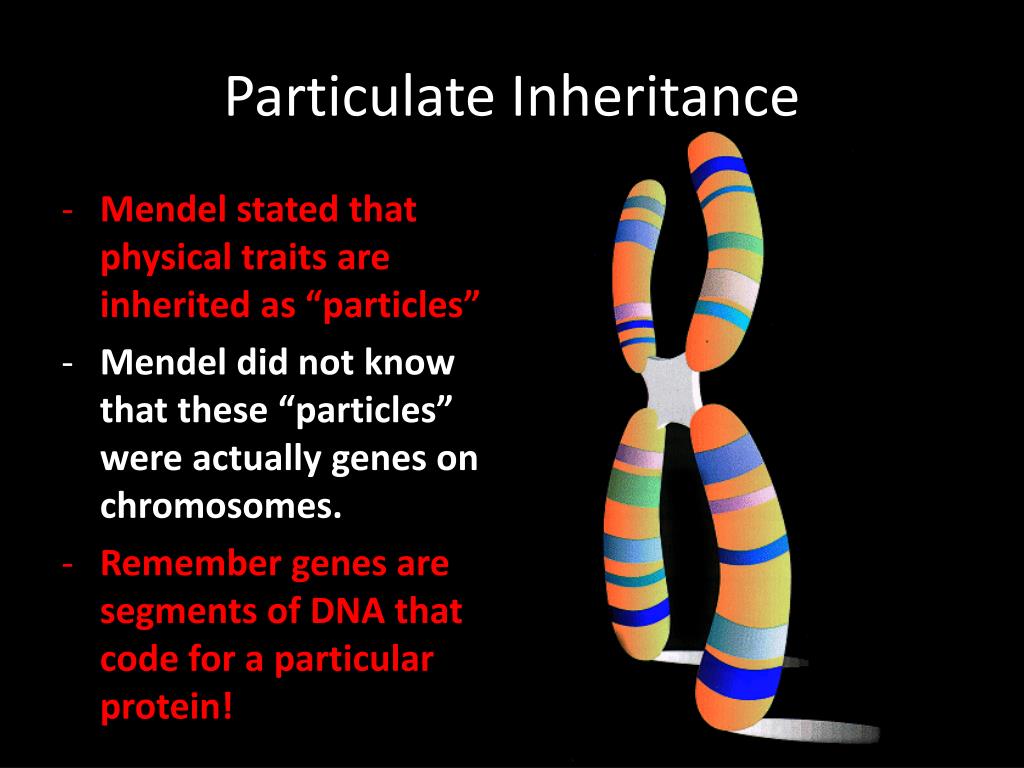 Particulate Inheritance

- Mendel stated that physical traits are inherited as “particles”
- Mendel did not know that these “particles” were actually genes on chromosomes.
- Remember genes are segments of DNA that code for a particular protein!